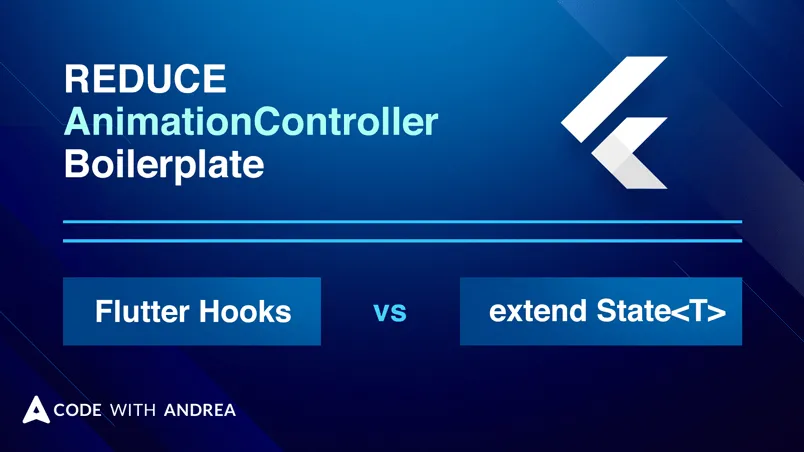 REDUCE
AnimationController
Boilerplate

Flutter Hooks

vs

extend State<T>

CODE WITH ANDREA